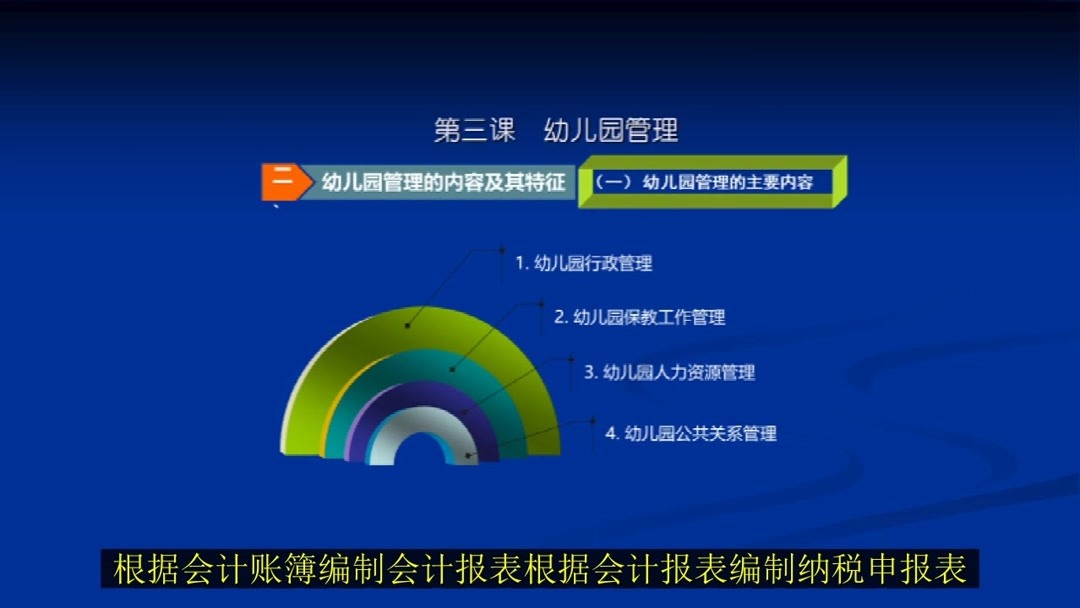 第三课　幼儿园管理

二　幼儿园管理的内容及其特征

（一）幼儿园管理的主要内容

1. 幼儿园行政管理

2. 幼儿园保教工作管理

3. 幼儿园人力资源管理

4. 幼儿园公共关系管理

根据会计账簿编制会计报表根据会计报表编制纳税申报表